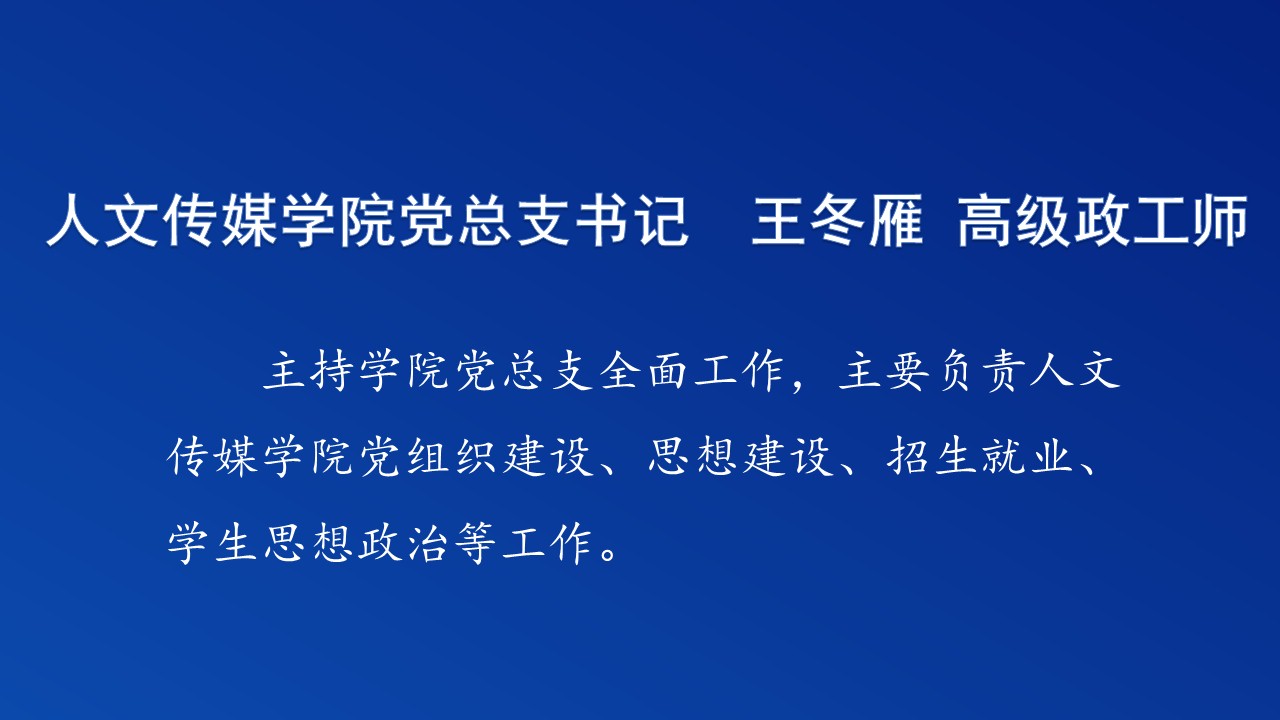 人文传媒学院党总支书记　王冬雁 高级政工师

主持学院党总支全面工作，主要负责人文传媒学院党组织建设、思想建设、招生就业、学生思想政治等工作。